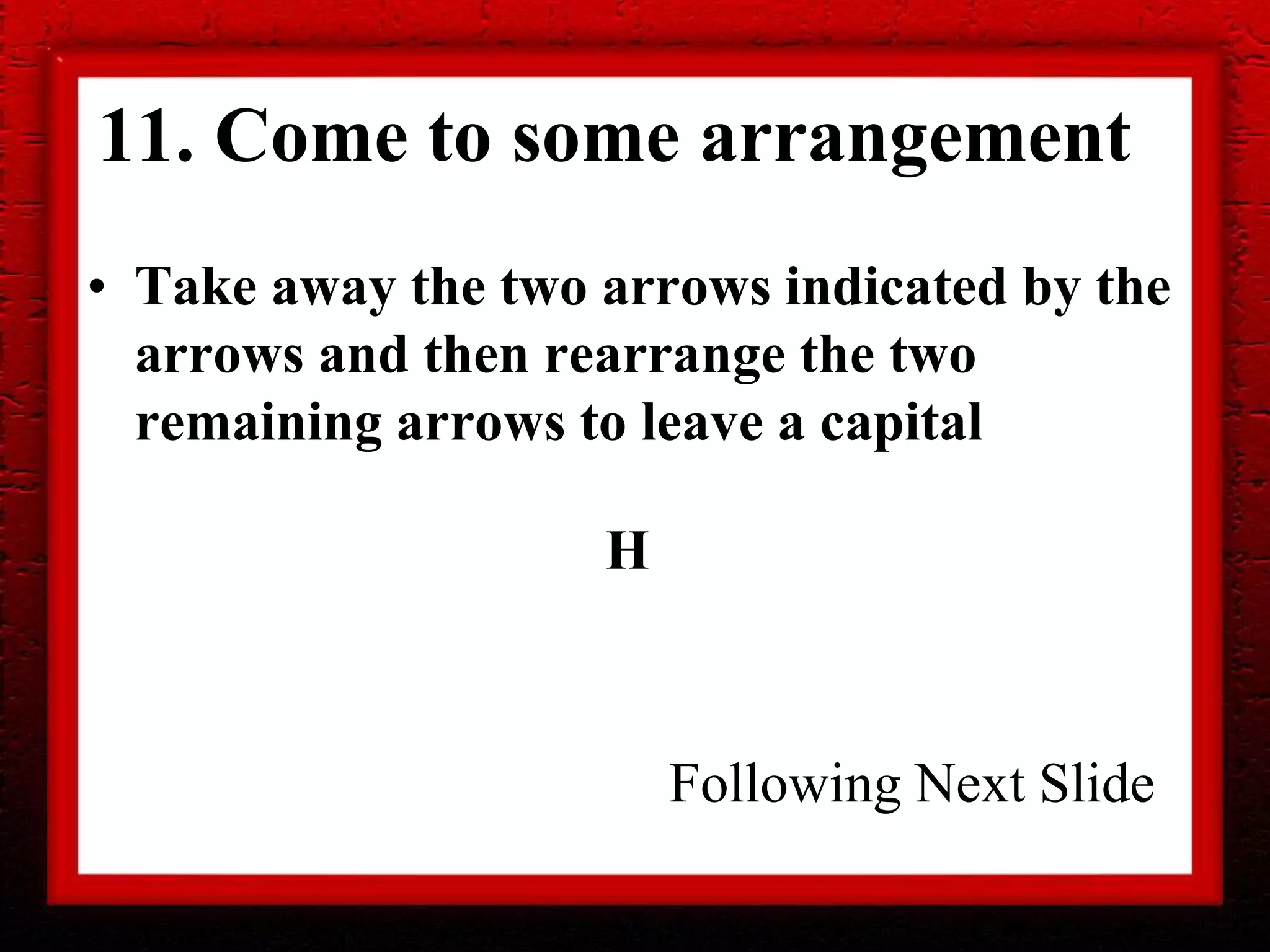 11. Come to some arrangement

• Take away the two arrows indicated by the arrows and then rearrange the two remaining arrows to leave a capital

H

Following Next Slide